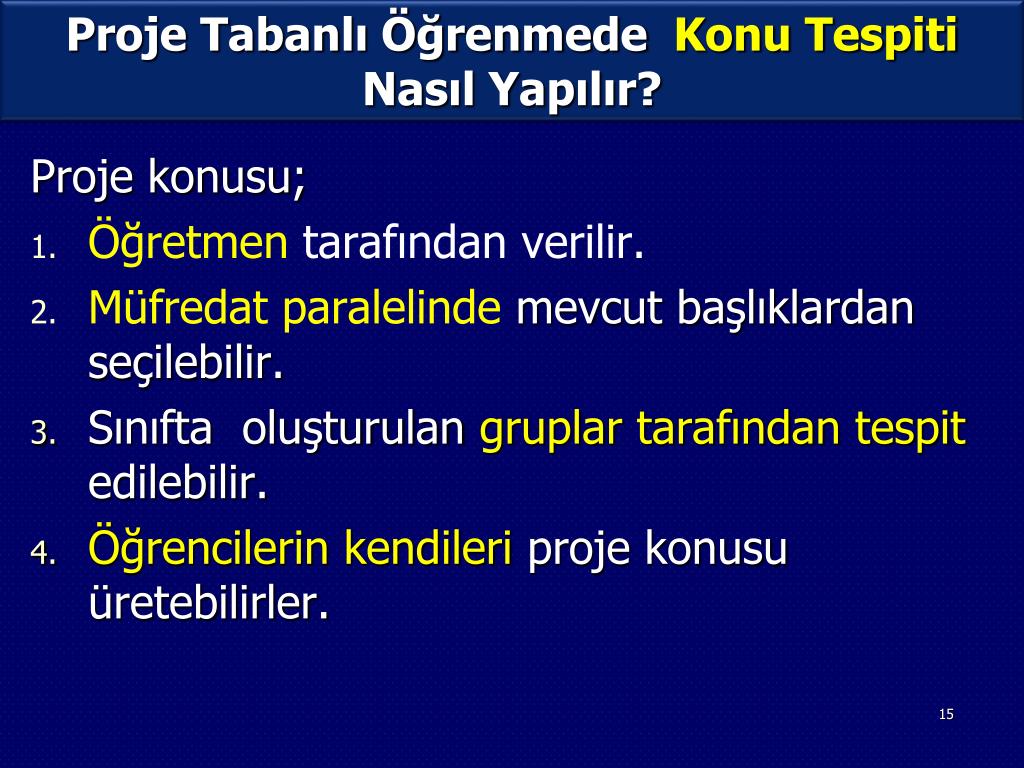 Proje Tabanlı Öğrenmede Konu Tespiti Nasıl Yapılır?

Proje konusu;

1. Öğretmen tarafından verilir.
2. Müfredat paralelinde mevcut başlıklardan seçilebilir.
3. Sınıfta oluşturulan gruplar tarafından tespit edilebilir.
4. Öğrencilerin kendileri proje konusu üretebilirler.

15